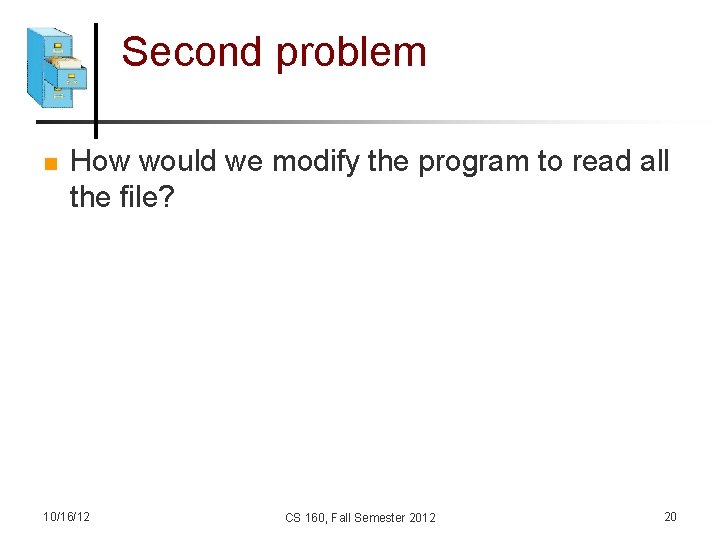 Second problem

How would we modify the program to read all the file?

10/16/12

CS 160, Fall Semester 2012

20